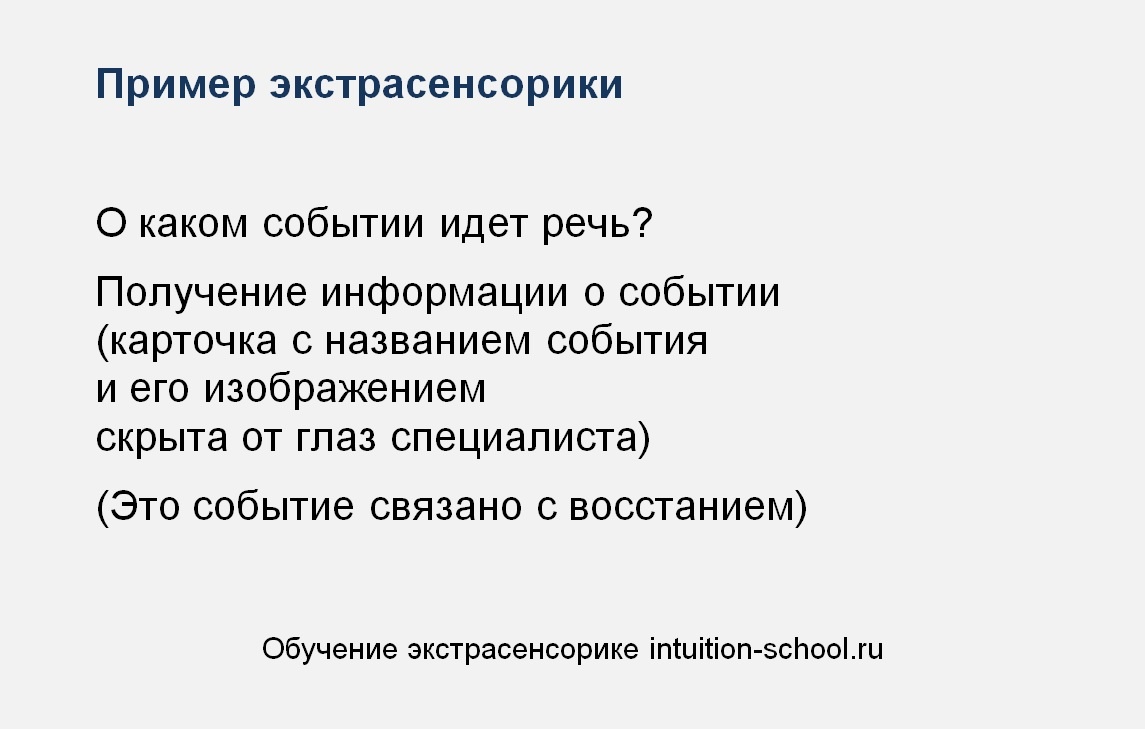 Пример экстрасенсорики

О каком событии идет речь?

Получение информации о событии (карточка с названием события и его изображением скрыта от глаз специалиста)

(Это событие связано с восстанием)

Обучение экстрасенсорике intuition-school.ru